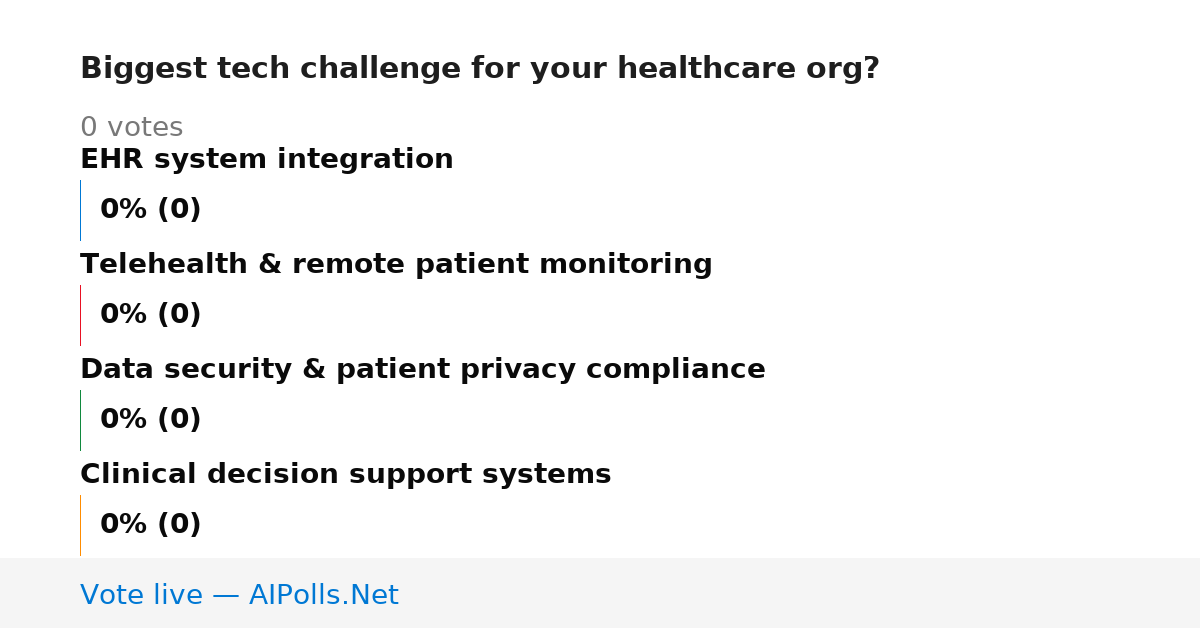 Biggest tech challenge for your healthcare org?

0 votes

EHR system integration

0% (0)

Telehealth & remote patient monitoring

0% (0)

Data security & patient privacy compliance

0% (0)

Clinical decision support systems

0% (0)

Vote live — AIPolls.Net